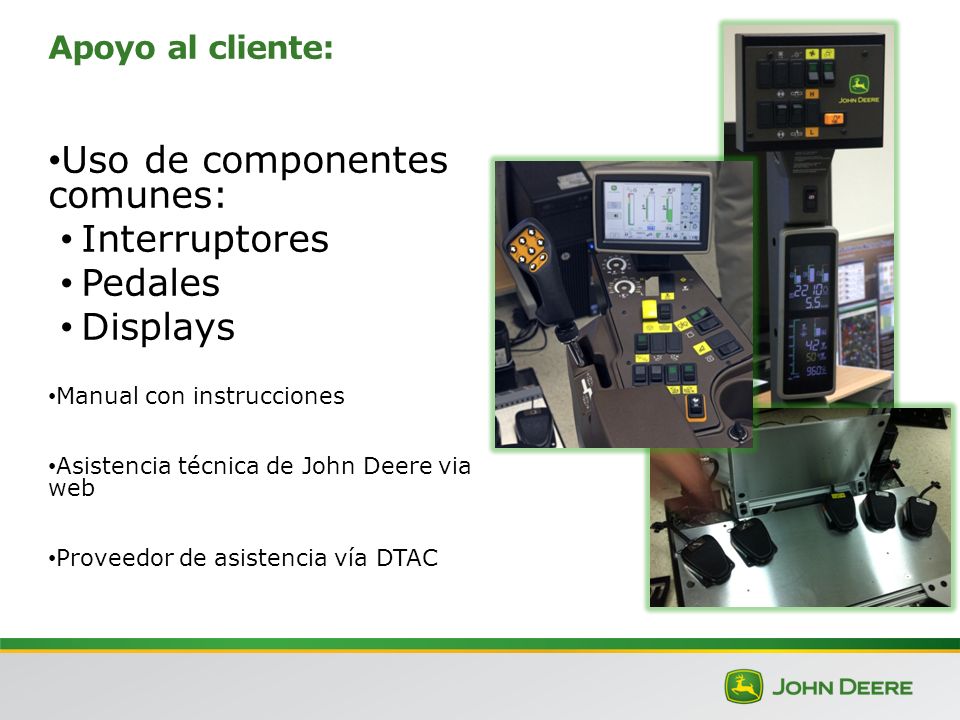 Apoyo al cliente:

•Uso de componentes comunes:
• Interruptores
• Pedales
• Displays

•Manual con instrucciones

•Asistencia técnica de John Deere via web

•Proveedor de asistencia vía DTAC

JOHN DEERE

JOHN DEERE